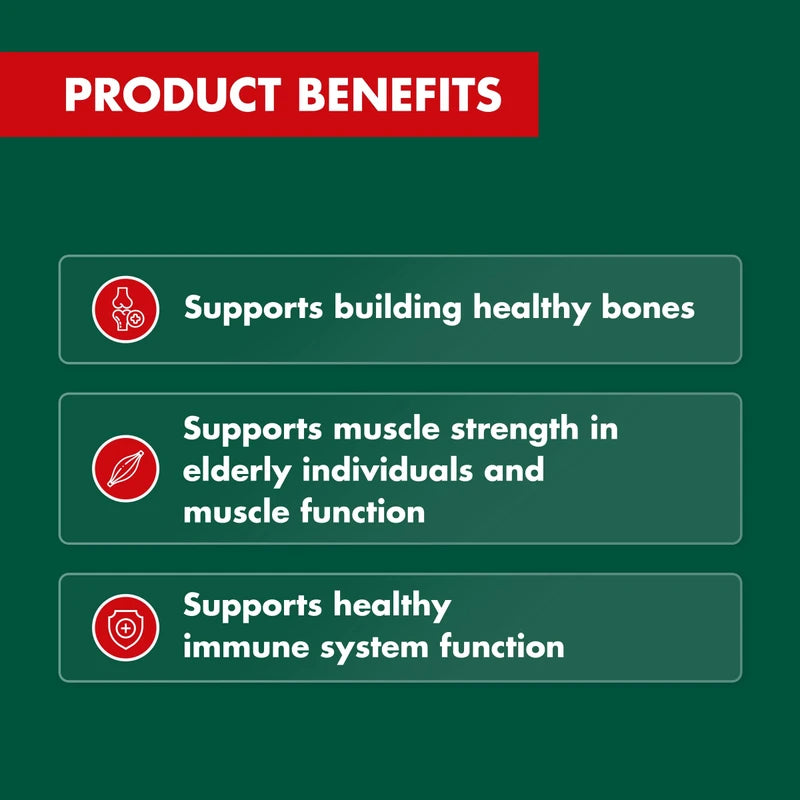 PRODUCT BENEFITS

Supports building healthy bones

Supports muscle strength in elderly individuals and muscle function

Supports healthy immune system function